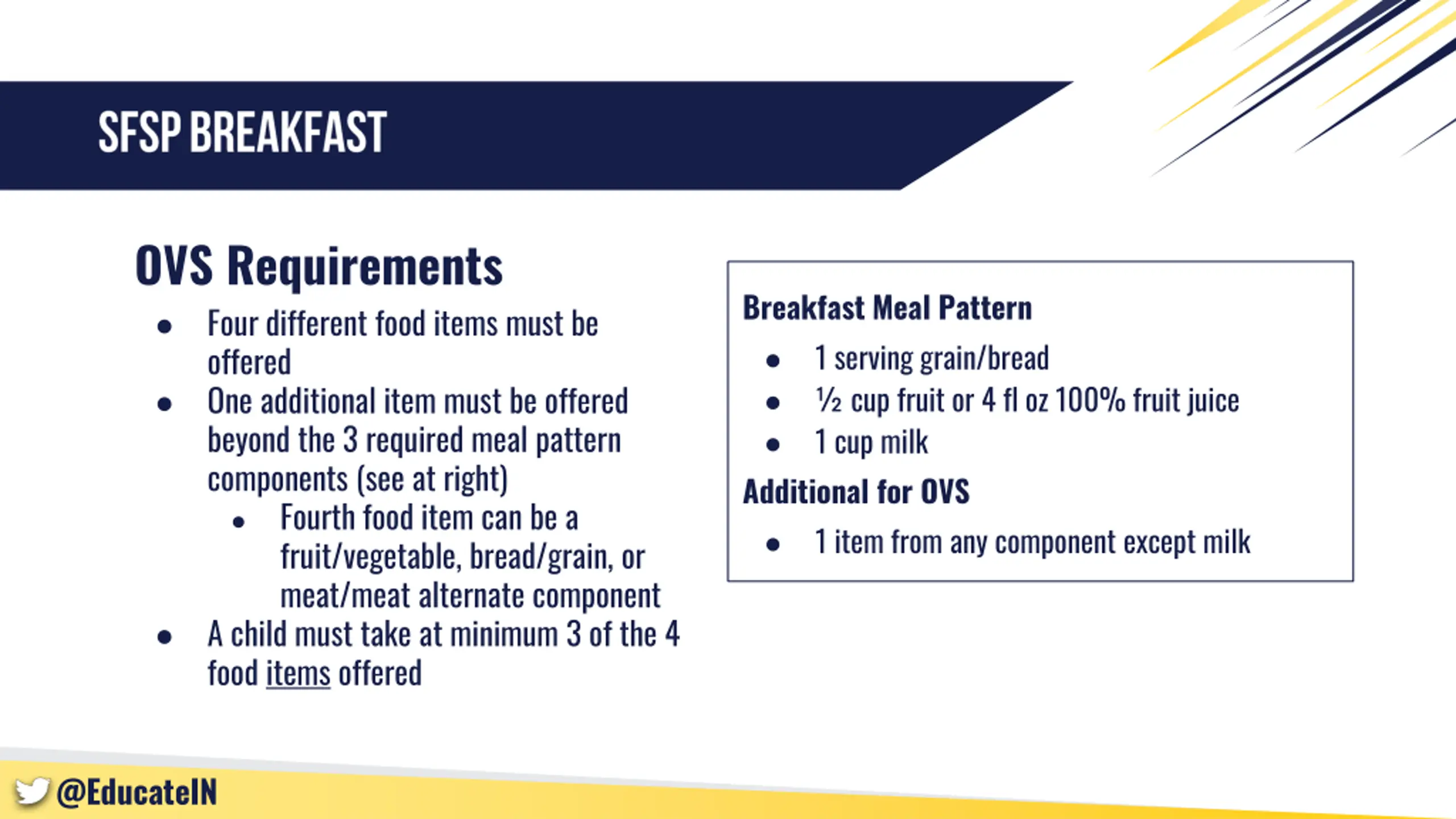 SFSP BREAKFAST

OVS Requirements

- Four different food items must be offered
- One additional item must be offered beyond the 3 required meal pattern components (see at right)
  - Fourth food item can be a fruit/vegetable, bread/grain, or meat/meat alternate component
- A child must take at minimum 3 of the 4 food items offered

Breakfast Meal Pattern

- 1 serving grain/bread
- ½ cup fruit or 4 fl oz 100% fruit juice
- 1 cup milk

Additional for OVS

- 1 item from any component except milk

@EducateIN